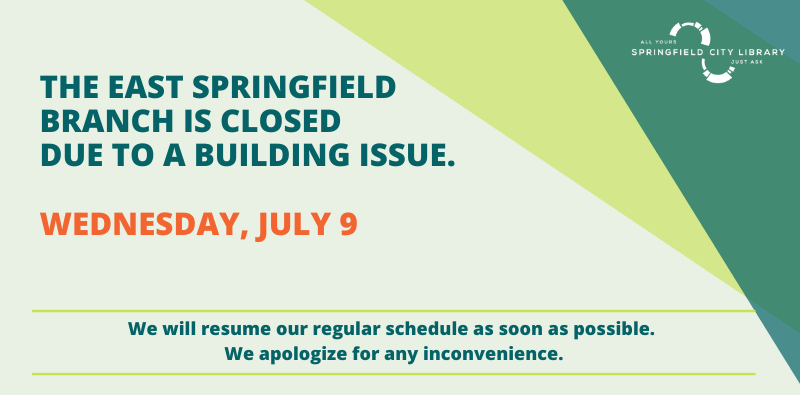 ALL YOURS
SPRINGFIELD CITY LIBRARY
JUST ASK

THE EAST SPRINGFIELD BRANCH IS CLOSED DUE TO A BUILDING ISSUE.

WEDNESDAY, JULY 9

We will resume our regular schedule as soon as possible.
We apologize for any inconvenience.